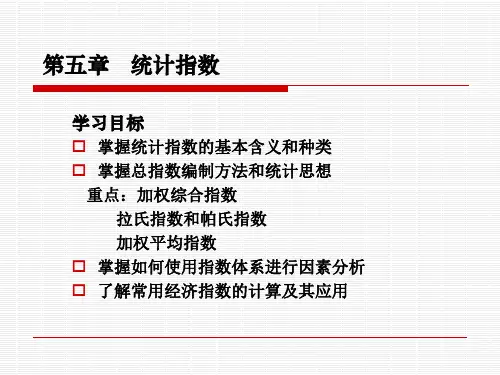 第五章　统计指数

学习目标

□ 掌握统计指数的基本含义和种类

□ 掌握总指数编制方法和统计思想

重点：加权综合指数

拉氏指数和帕氏指数

加权平均指数

□ 掌握如何使用指数体系进行因素分析

□ 了解常用经济指数的计算及其应用